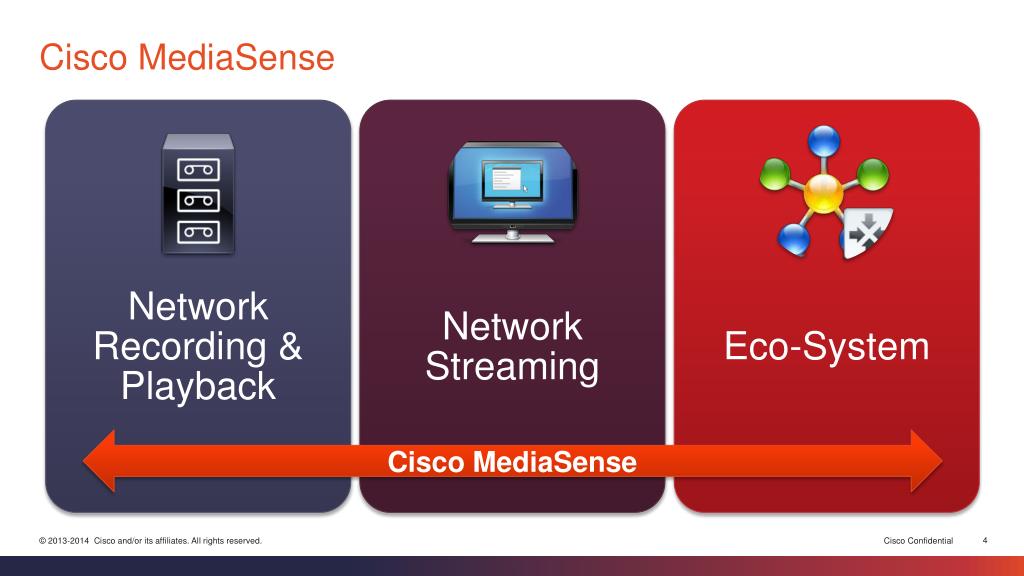 Cisco MediaSense

Network Recording & Playback

Network Streaming

Eco-System

Cisco MediaSense

© 2013-2014 Cisco and/or its affiliates. All rights reserved.

Cisco Confidential

4